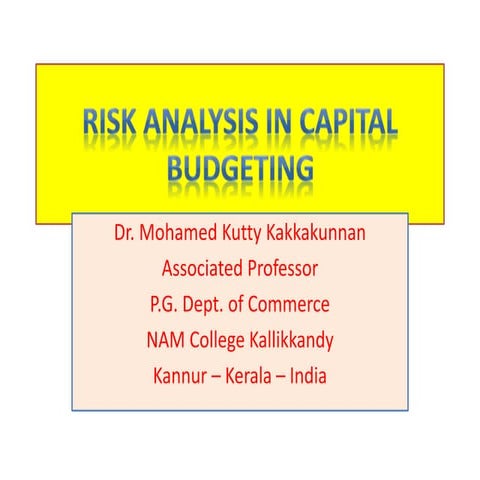 RISK ANALYSIS IN CAPITAL BUDGETING

Dr. Mohamed Kutty Kakkakunnan
Associated Professor
P.G. Dept. of Commerce
NAM College Kallikkandy
Kannur – Kerala – India